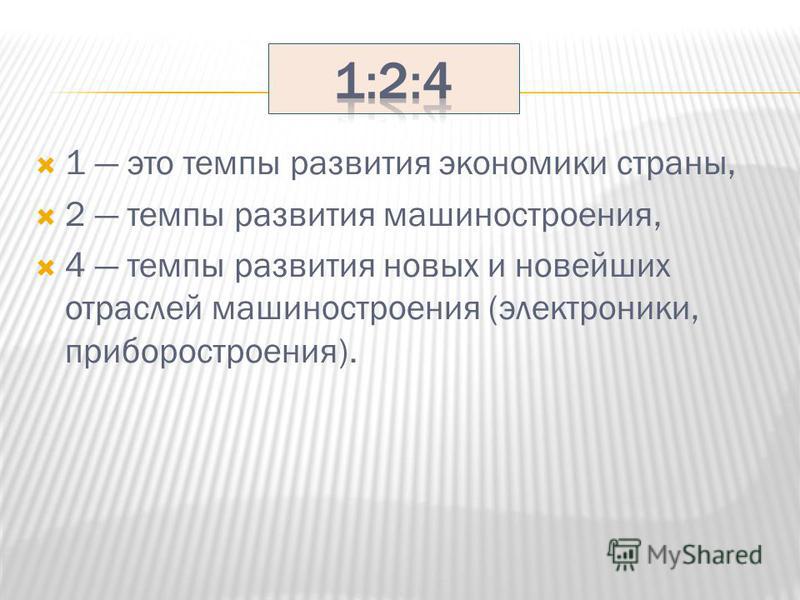 1:2:4

1 — это темпы развития экономики страны,

2 — темпы развития машиностроения,

4 — темпы развития новых и новейших отраслей машиностроения (электроники, приборостроения).

MyShared